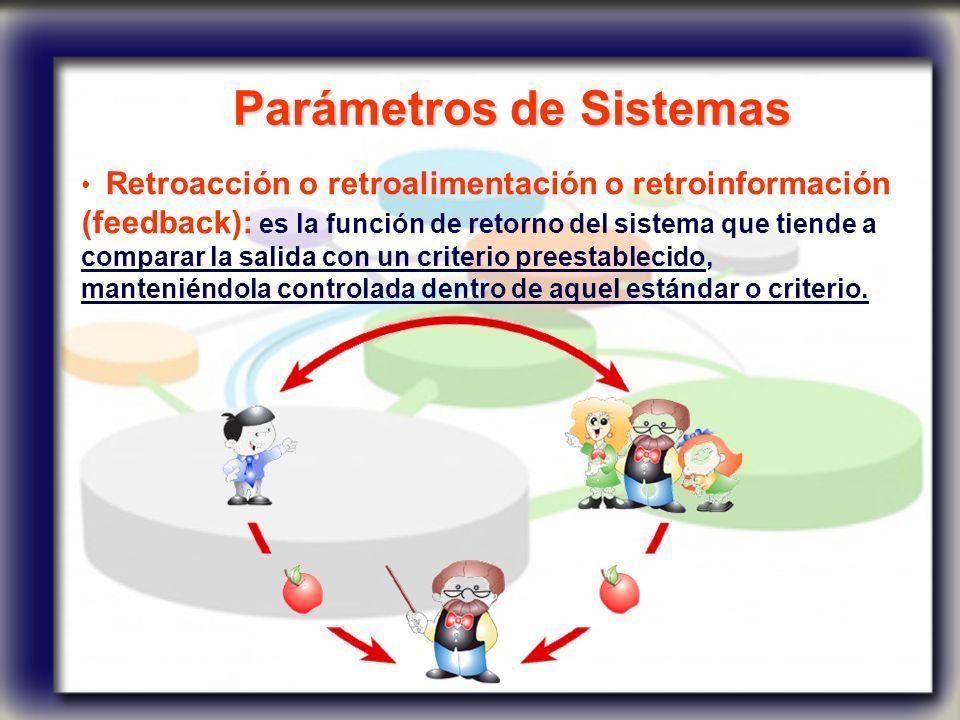 Parámetros de Sistemas

• Retroacción o retroalimentación o retroinformación (feedback): es la función de retorno del sistema que tiende a comparar la salida con un criterio preestablecido, manteniéndola controlada dentro de aquel estándar o criterio.